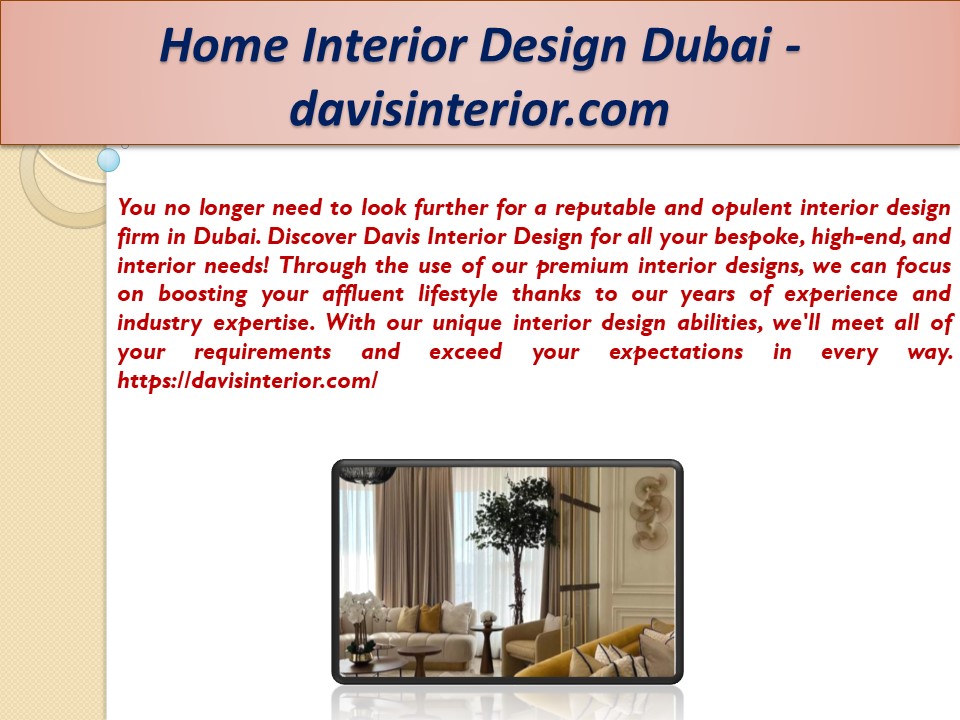 Home Interior Design Dubai - davisinterior.com

You no longer need to look further for a reputable and opulent interior design firm in Dubai. Discover Davis Interior Design for all your bespoke, high-end, and interior needs! Through the use of our premium interior designs, we can focus on boosting your affluent lifestyle thanks to our years of experience and industry expertise. With our unique interior design abilities, we'll meet all of your requirements and exceed your expectations in every way. https://davisinterior.com/